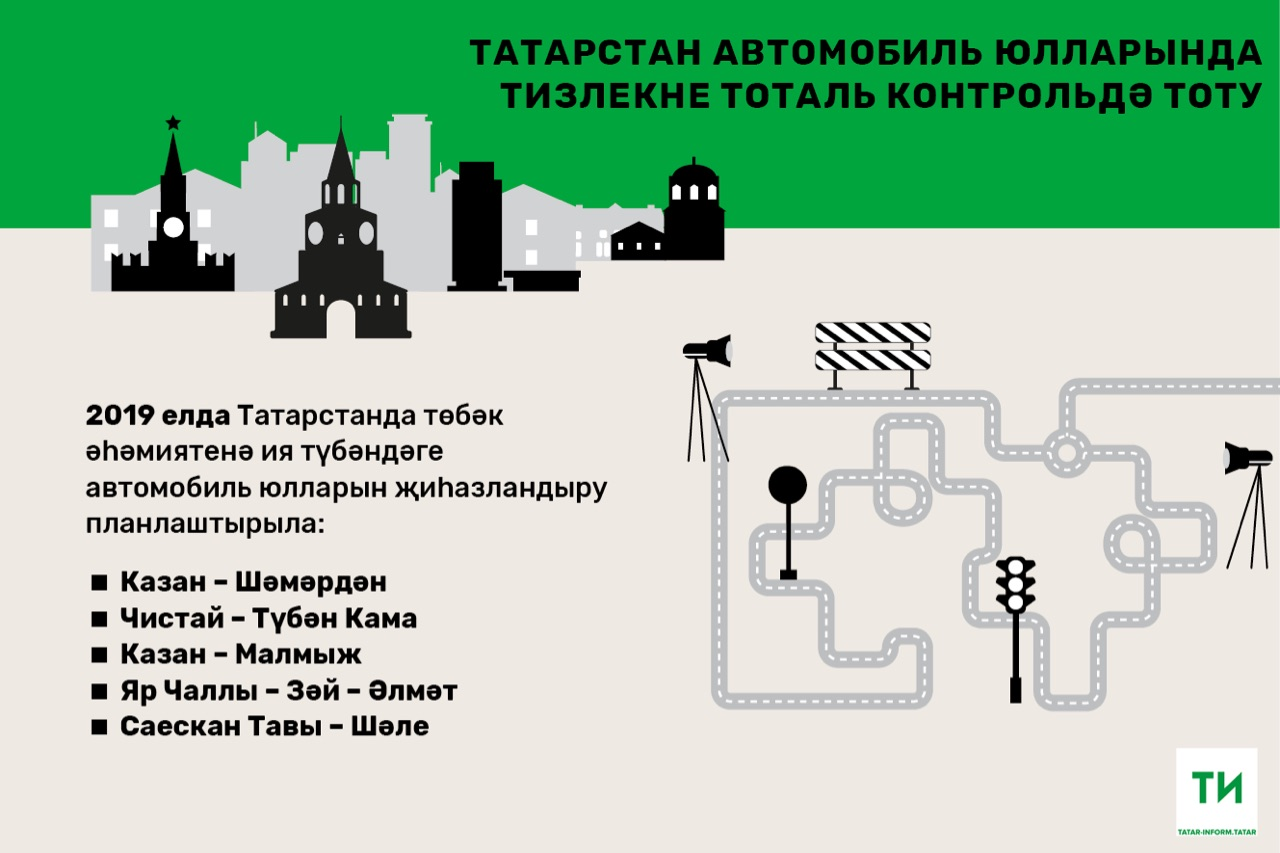 ТАТАРСТАН АВТОМОБИЛЬ ЮЛЛАРЫНДА ТИЗЛЕКНЕ ТОТАЛЬ КОНТРОЛЬДӘ ТОТУ

2019 елда Татарстанда төбәк әһәмиятенә ия түбәндәге автомобиль юлларын җиһазландыру планлаштырыла:

■ Казан – Шәмәрдән
■ Чистай – Түбән Кама
■ Казан – Малмыж
■ Яр Чаллы – Зәй – Әлмәт
■ Саескан Тавы – Шәле

ТИ
TATAR-INFORM.TATAR